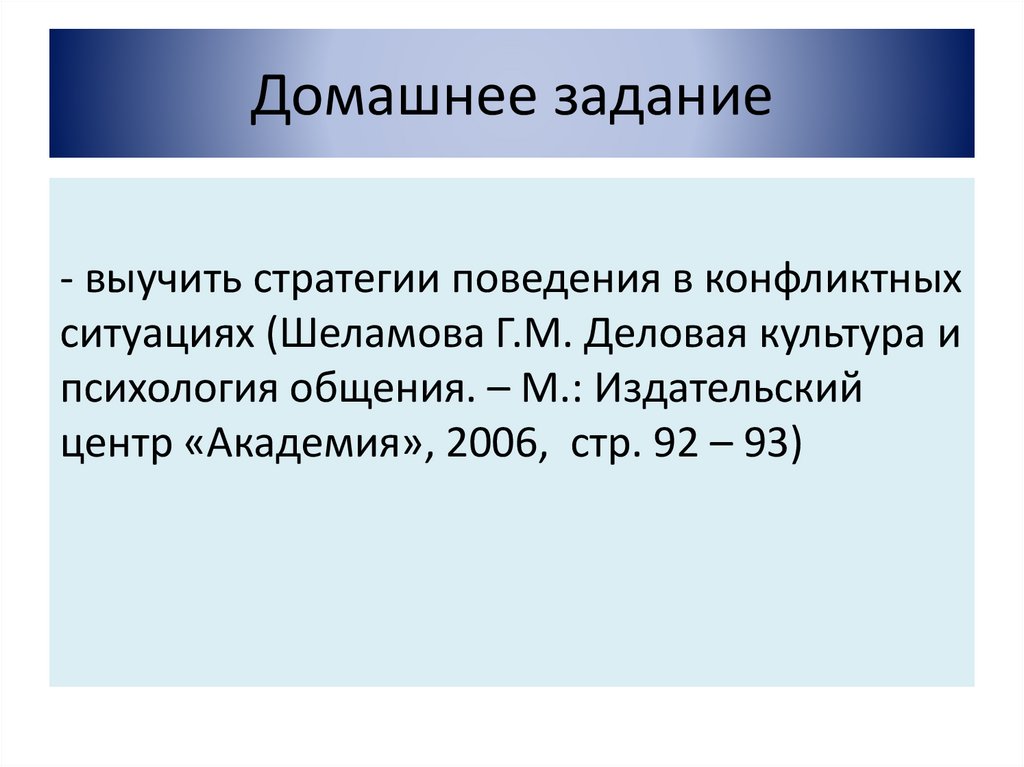 Домашнее задание

- выучить стратегии поведения в конфликтных ситуациях (Шеламова Г.М. Деловая культура и психология общения. – М.: Издательский центр «Академия», 2006, стр. 92 – 93)